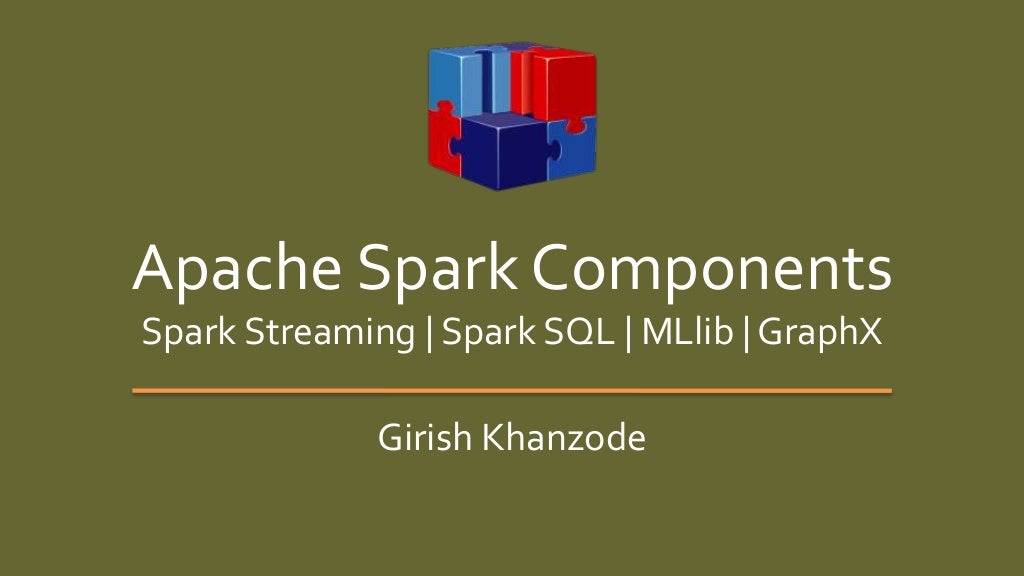 Apache Spark Components
Spark Streaming | Spark SQL | MLlib | GraphX

Girish Khanzode